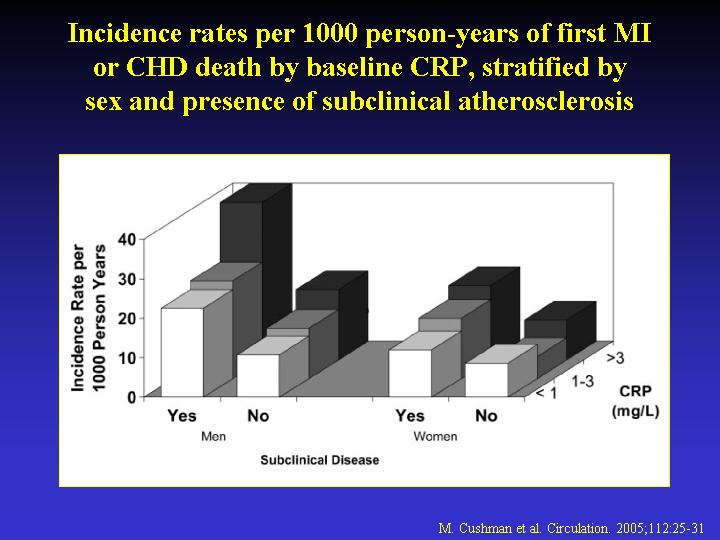 Incidence rates per 1000 person-years of first MI or CHD death by baseline CRP, stratified by sex and presence of subclinical atherosclerosis

Incidence Rate per 1000 Person Years

40

30

20

10

0

Yes

No

Men

Yes

No

Women

Subclinical Disease

>3

1-3

< 1

CRP (mg/L)

M. Cushman et al. Circulation. 2005;112:25-31